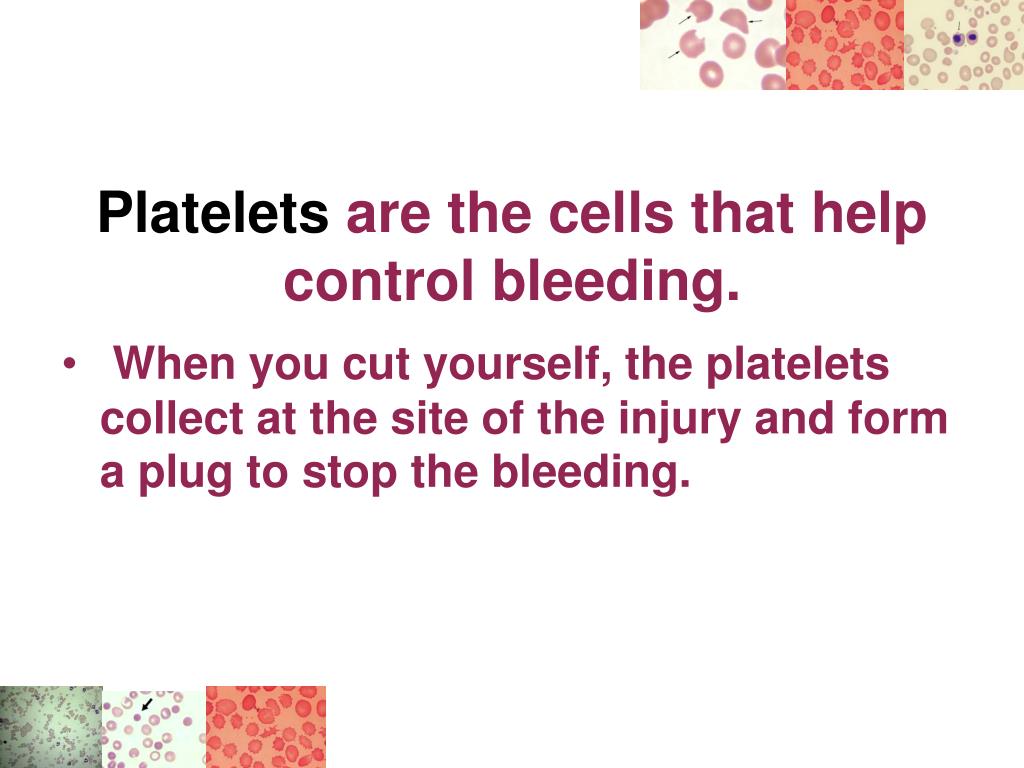 Platelets are the cells that help control bleeding.

• When you cut yourself, the platelets collect at the site of the injury and form a plug to stop the bleeding.